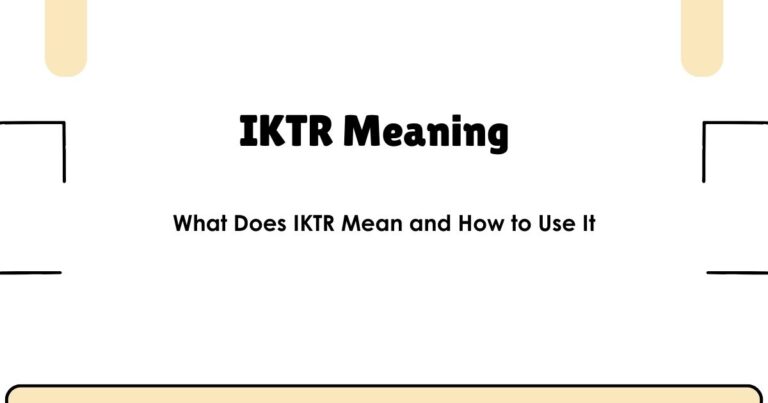 IKTR Meaning

What Does IKTR Mean and How to Use It